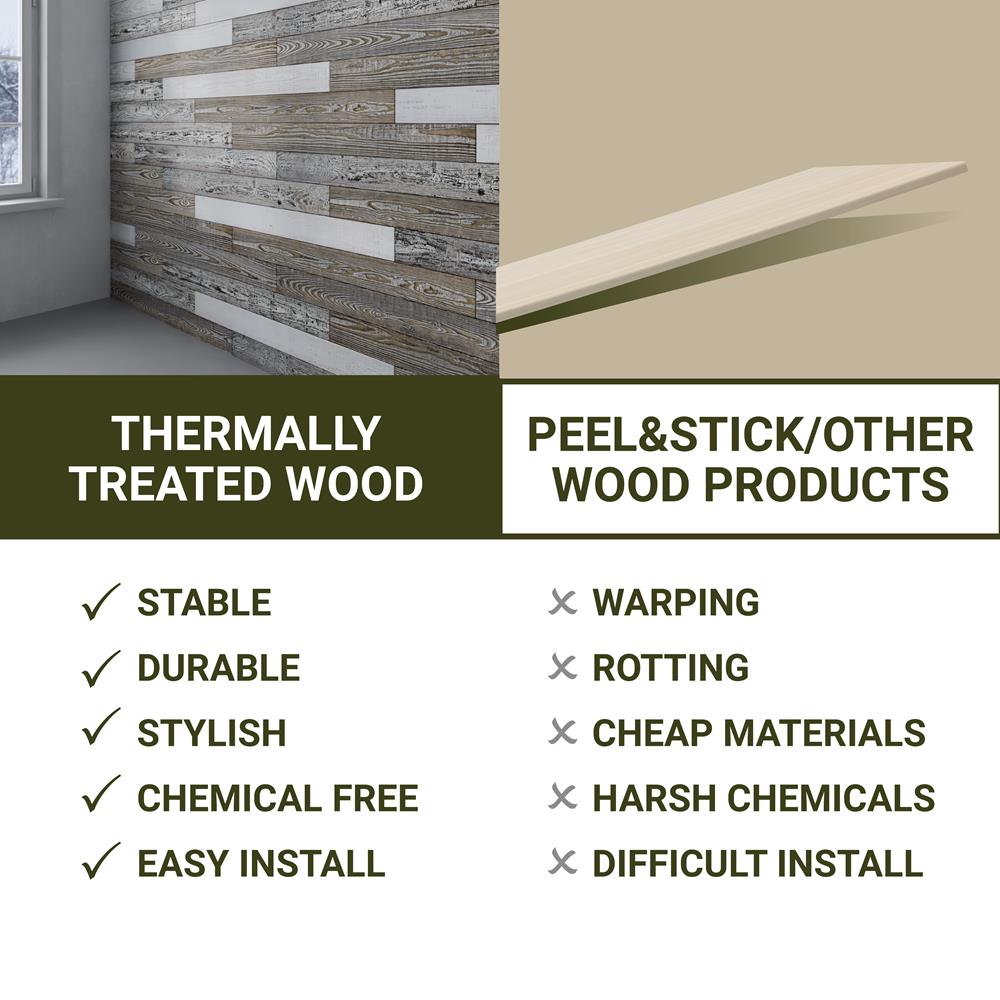 THERMALLY TREATED WOOD

✓ STABLE
✓ DURABLE
✓ STYLISH
✓ CHEMICAL FREE
✓ EASY INSTALL

PEEL&STICK/OTHER WOOD PRODUCTS

✕ WARPING
✕ ROTTING
✕ CHEAP MATERIALS
✕ HARSH CHEMICALS
✕ DIFFICULT INSTALL